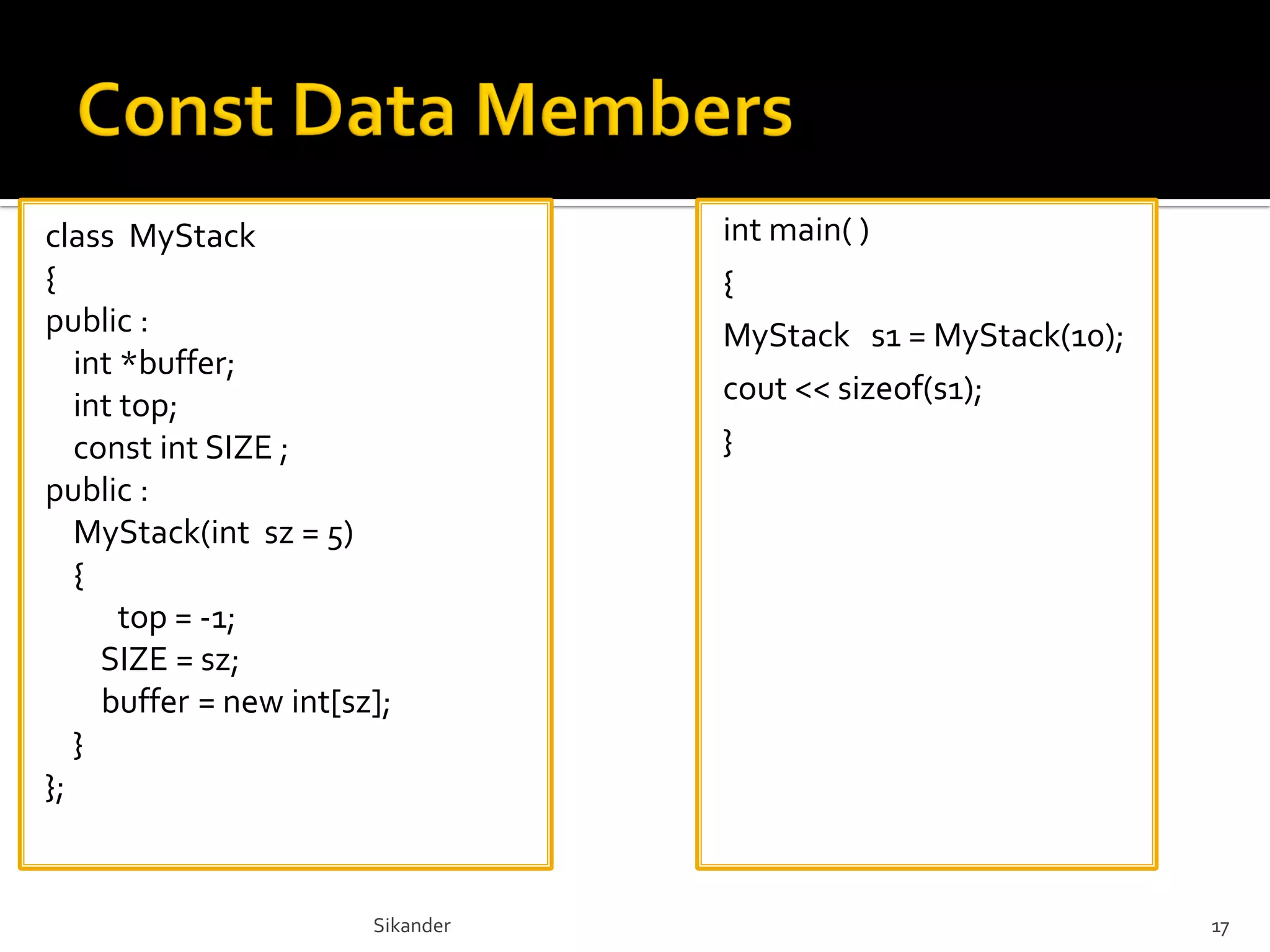 Const Data Members

class MyStack
{
public :
int *buffer;
int top;
const int SIZE ;
public :
MyStack(int sz = 5)
{
top = -1;
SIZE = sz;
buffer = new int[sz];
}
};

int main( )
{
MyStack s1 = MyStack(10);
cout << sizeof(s1);
}

Sikander

17